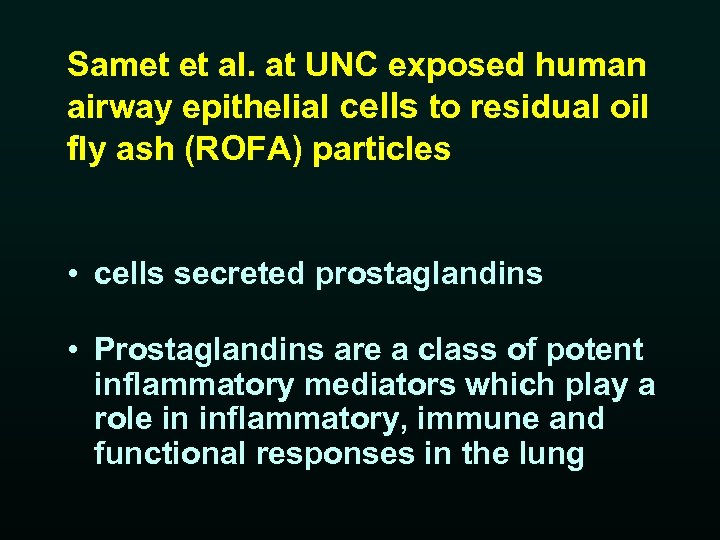 Samet et al. at UNC exposed human airway epithelial cells to residual oil fly ash (ROFA) particles

• cells secreted prostaglandins

• Prostaglandins are a class of potent inflammatory mediators which play a role in inflammatory, immune and functional responses in the lung